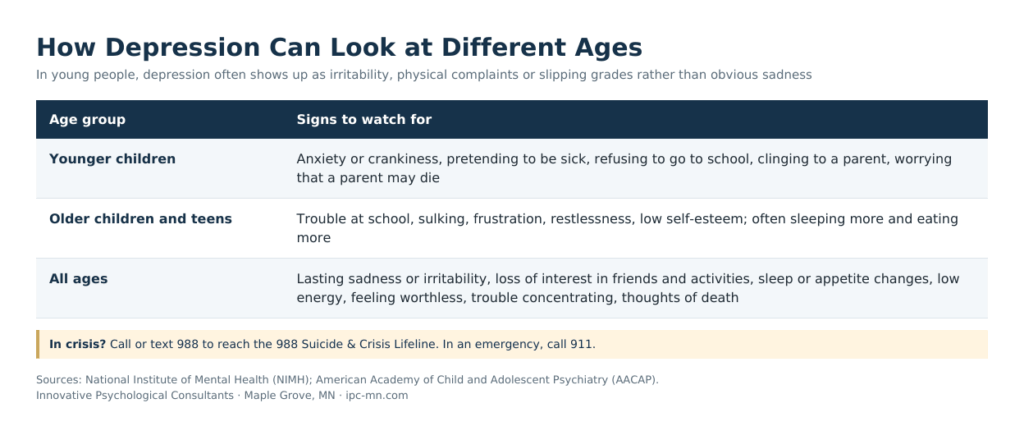 How Depression Can Look at Different Ages

In young people, depression often shows up as irritability, physical complaints or slipping grades rather than obvious sadness

| Age group | Signs to watch for |
|---|---|
| Younger children | Anxiety or crankiness, pretending to be sick, refusing to go to school, clinging to a parent, worrying that a parent may die |
| Older children and teens | Trouble at school, sulking, frustration, restlessness, low self-esteem; often sleeping more and eating more |
| All ages | Lasting sadness or irritability, loss of interest in friends and activities, sleep or appetite changes, low energy, feeling worthless, trouble concentrating, thoughts of death |

In crisis? Call or text 988 to reach the 988 Suicide & Crisis Lifeline. In an emergency, call 911.

Sources: National Institute of Mental Health (NIMH); American Academy of Child and Adolescent Psychiatry (AACAP).
Innovative Psychological Consultants · Maple Grove, MN · ipc-mn.com